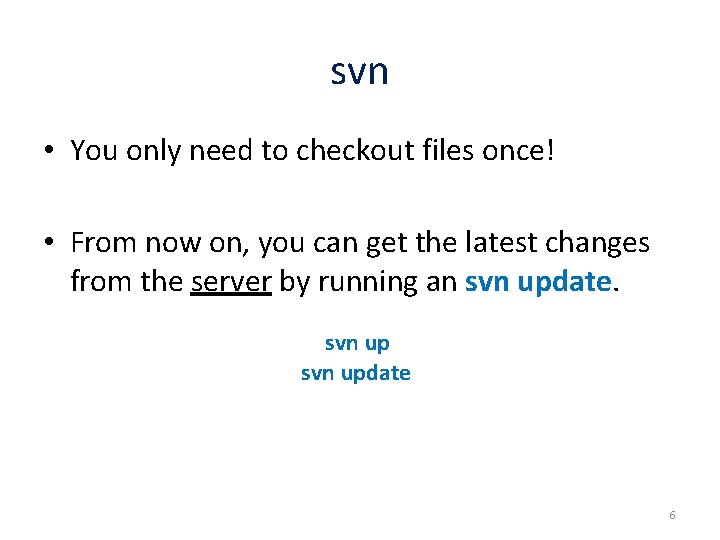 svn

• You only need to checkout files once!

• From now on, you can get the latest changes from the server by running an svn update.

svn up
svn update

6